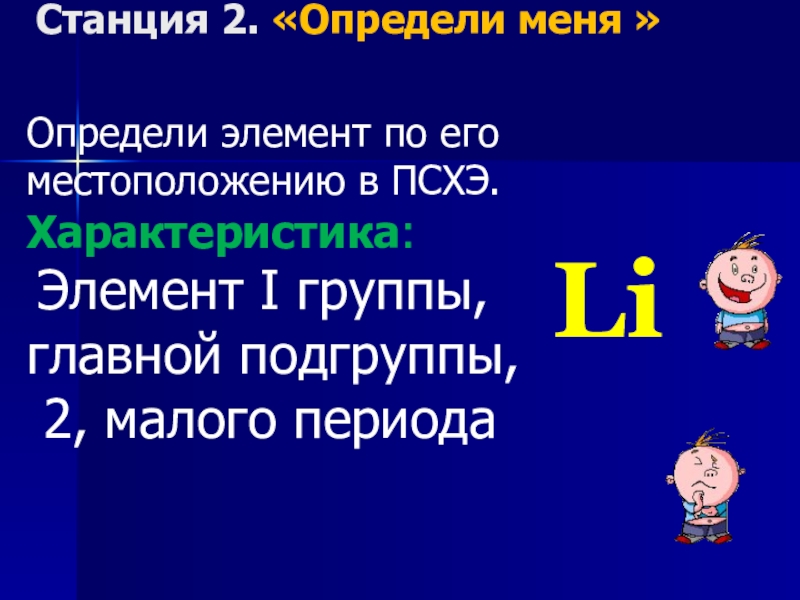 Станция 2. «Определи меня »

Определи элемент по его местоположению в ПСХЭ.
Характеристика:
Элемент I группы, главной подгруппы, 2, малого периода

Li